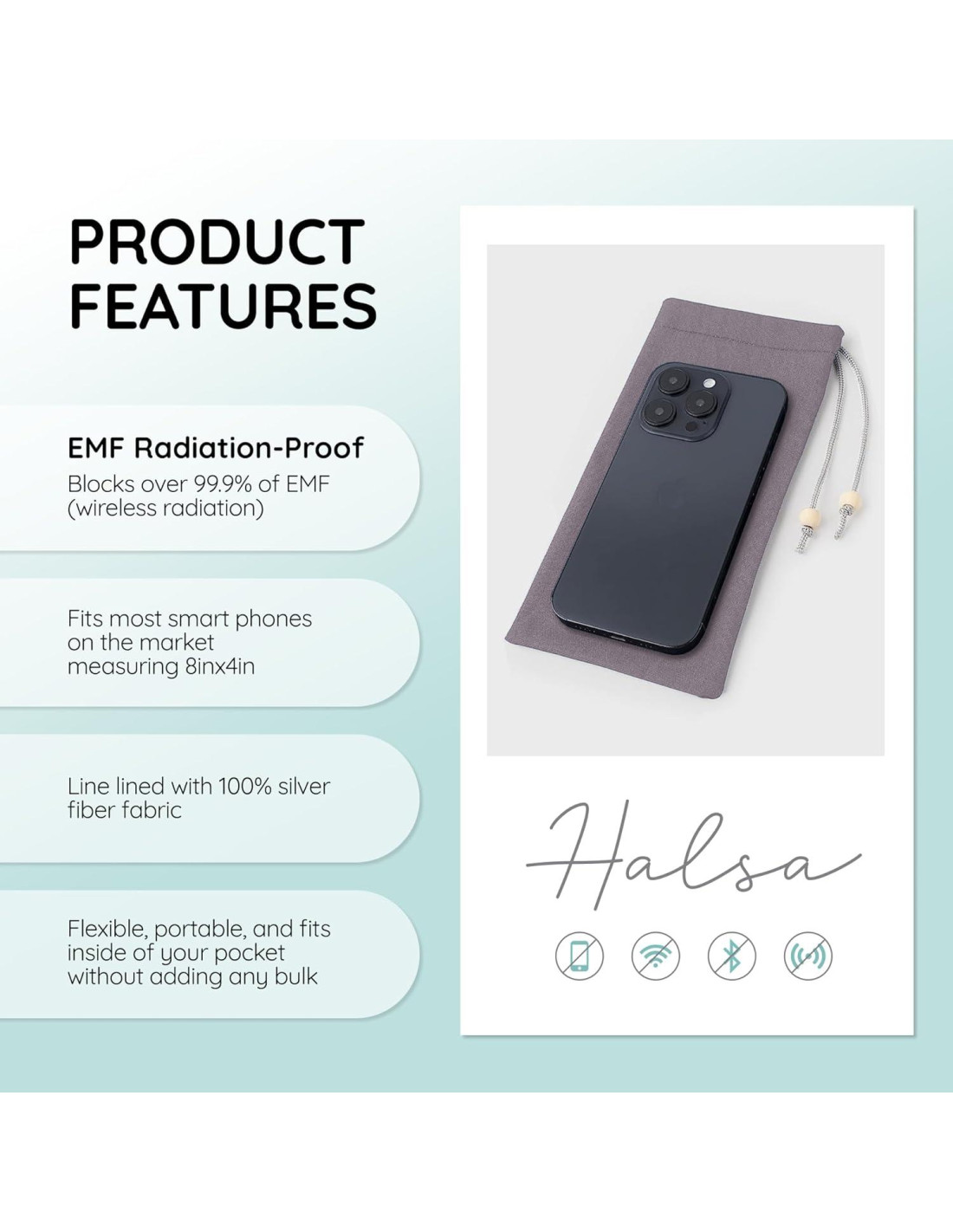 PRODUCT FEATURES

EMF Radiation-Proof
Blocks over 99.9% of EMF (wireless radiation)

Fits most smart phones on the market measuring 8inx4in

Line lined with 100% silver fiber fabric

Flexible, portable, and fits inside of your pocket without adding any bulk

Halsa